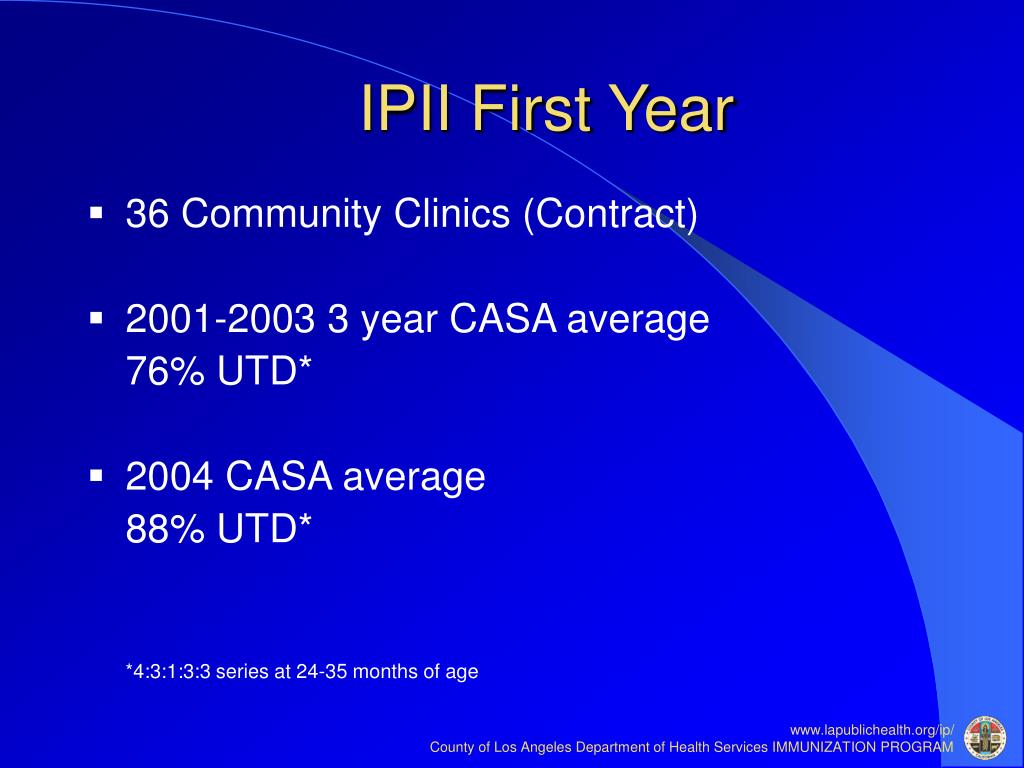 IPII First Year

▪ 36 Community Clinics (Contract)

▪ 2001-2003 3 year CASA average 76% UTD*

▪ 2004 CASA average 88% UTD*

*4:3:1:3:3 series at 24-35 months of age

www.lapublichealth.org/ip/
County of Los Angeles Department of Health Services IMMUNIZATION PROGRAM